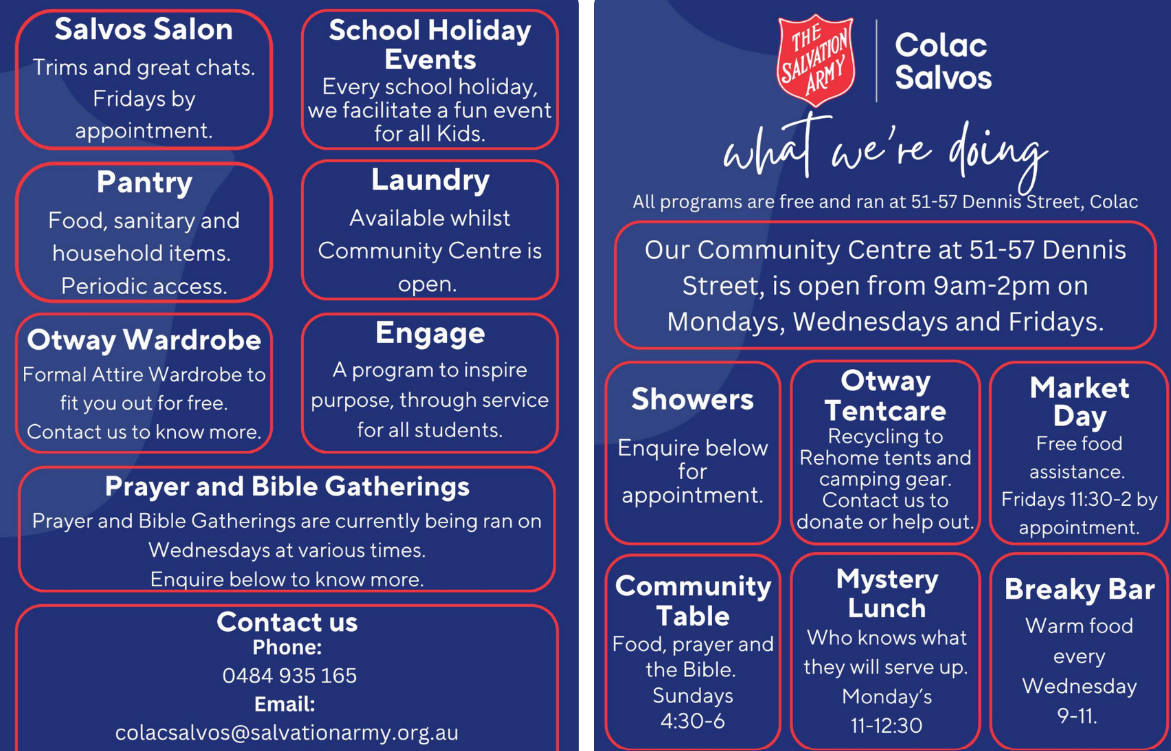 Salvos Salon
Trims and great chats. Fridays by appointment.

School Holiday Events
Every school holiday, we facilitate a fun event for all Kids.

Pantry
Food, sanitary and household items. Periodic access.

Laundry
Available whilst Community Centre is open.

Otway Wardrobe
Formal Attire Wardrobe to fit you out for free. Contact us to know more.

Engage
A program to inspire purpose, through service for all students.

Prayer and Bible Gatherings
Prayer and Bible Gatherings are currently being ran on Wednesdays at various times.
Enquire below to know more.

Contact us
Phone:
0484 935 165
Email:
colacsalvos@salvationarmy.org.au

THE SALVATION ARMY

Colac Salvos

what we're doing

All programs are free and ran at 51-57 Dennis Street, Colac

Our Community Centre at 51-57 Dennis Street, is open from 9am-2pm on Mondays, Wednesdays and Fridays.

Showers
Enquire below for appointment.

Otway Tentcare
Recycling to Rehome tents and camping gear. Contact us to donate or help out.

Market Day
Free food assistance. Fridays 11:30-2 by appointment.

Community Table
Food, prayer and the Bible. Sundays 4:30-6

Mystery Lunch
Who knows what they will serve up. Monday's 11-12:30

Breaky Bar
Warm food every Wednesday 9-11.